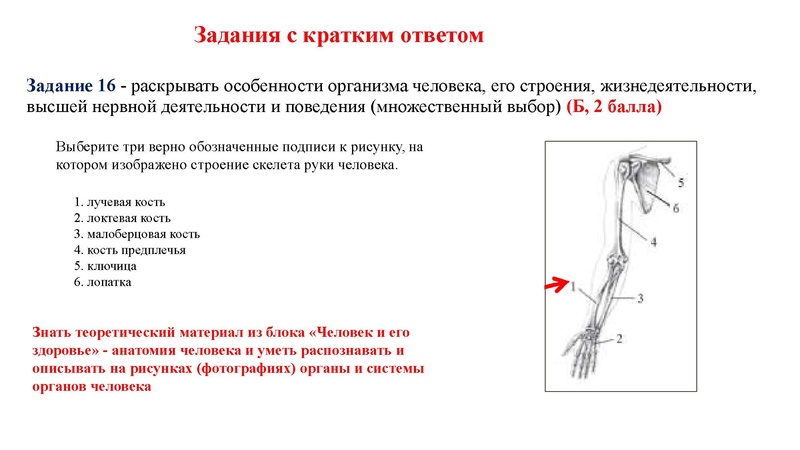 Задания с кратким ответом

Задание 16 - раскрывать особенности организма человека, его строения, жизнедеятельности, высшей нервной деятельности и поведения (множественный выбор) (Б, 2 балла)

Выберите три верно обозначенные подписи к рисунку, на котором изображено строение скелета руки человека.

1. лучевая кость
2. локтевая кость
3. малоберцовая кость
4. кость предплечья
5. ключица
6. лопатка

Знать теоретический материал из блока «Человек и его здоровье» - анатомия человека и уметь распознавать и описывать на рисунках (фотографиях) органы и системы органов человека

5
6
4
1
3
2